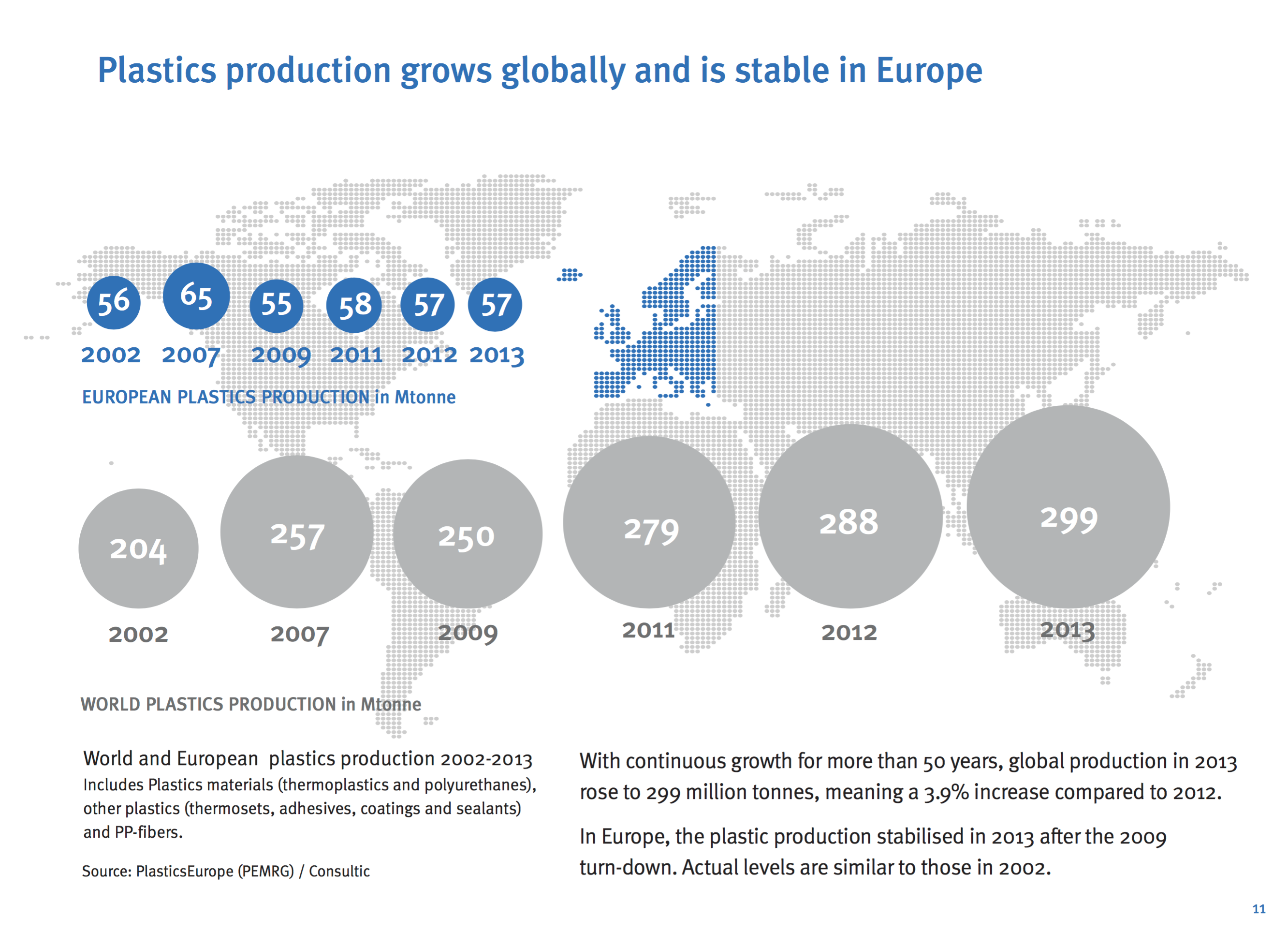 Plastics production grows globally and is stable in Europe

56 65 55 58 57 57

2002 2007 2009 2011 2012 2013

EUROPEAN PLASTICS PRODUCTION in Mtonne

204 257 250 279 288 299

2002 2007 2009 2011 2012 2013

WORLD PLASTICS PRODUCTION in Mtonne

World and European plastics production 2002-2013
Includes Plastics materials (thermoplastics and polyurethanes), other plastics (thermosets, adhesives, coatings and sealants) and PP-fibers.

Source: PlasticsEurope (PEMRG) / Consultic

With continuous growth for more than 50 years, global production in 2013 rose to 299 million tonnes, meaning a 3.9% increase compared to 2012.

In Europe, the plastic production stabilised in 2013 after the 2009 turn-down. Actual levels are similar to those in 2002.

11